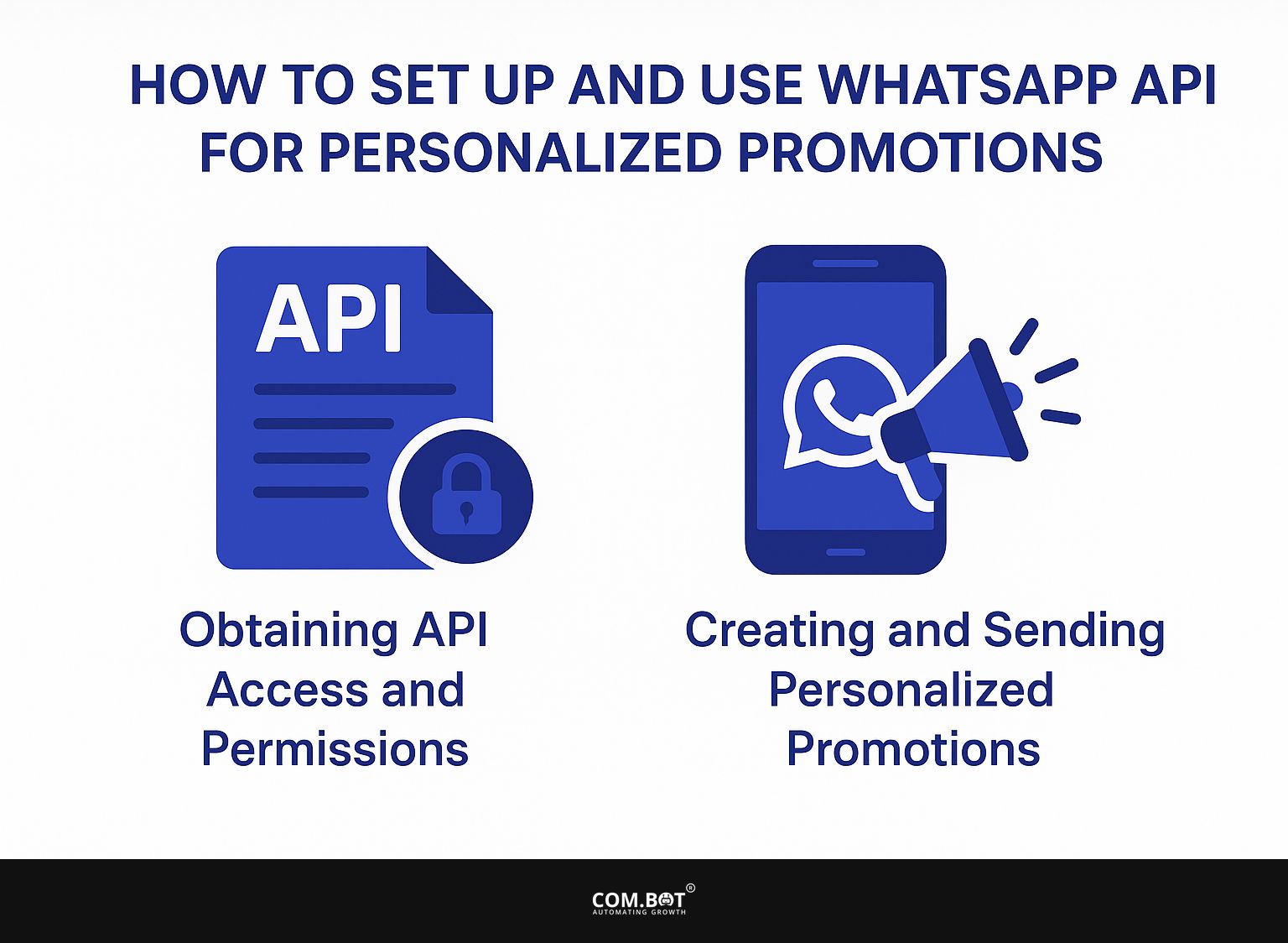 HOW TO SET UP AND USE WHATSAPP API FOR PERSONALIZED PROMOTIONS

API

Obtaining API Access and Permissions

Creating and Sending Personalized Promotions

COM.BOT®
AUTOMATING GROWTH